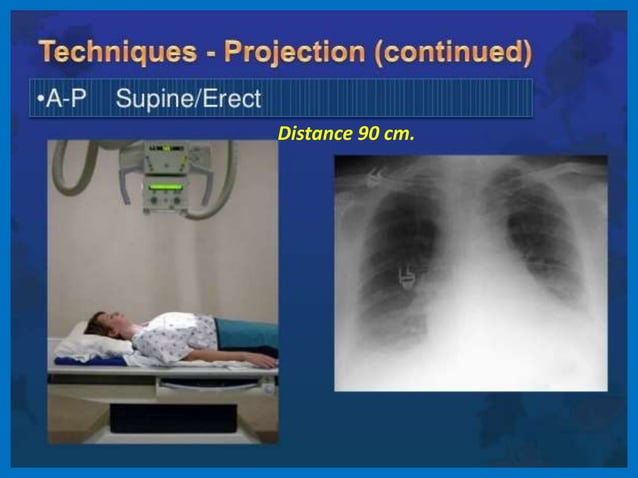 Techniques - Projection (continued)

•A-P Supine/Erect

Distance 90 cm.